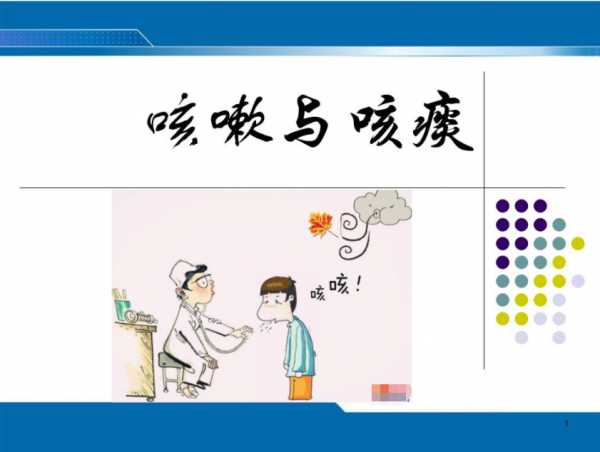 咳嗽与咳痰

咳咳！

1